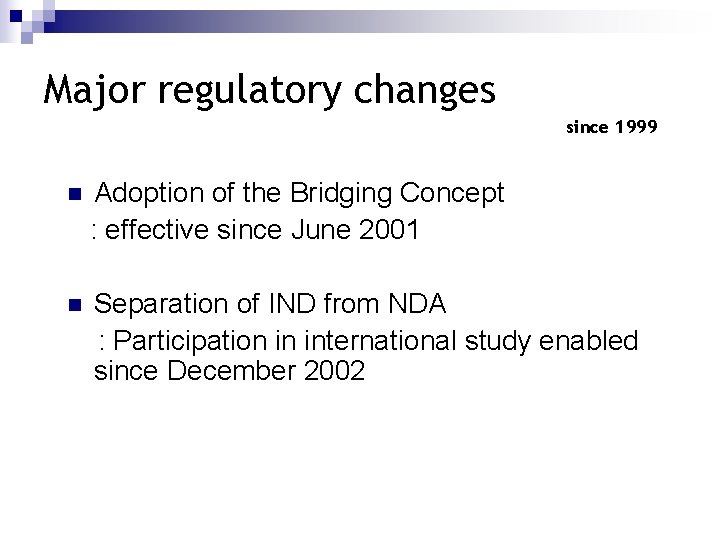 Major regulatory changes

since 1999

Adoption of the Bridging Concept
: effective since June 2001

Separation of IND from NDA
: Participation in international study enabled since December 2002